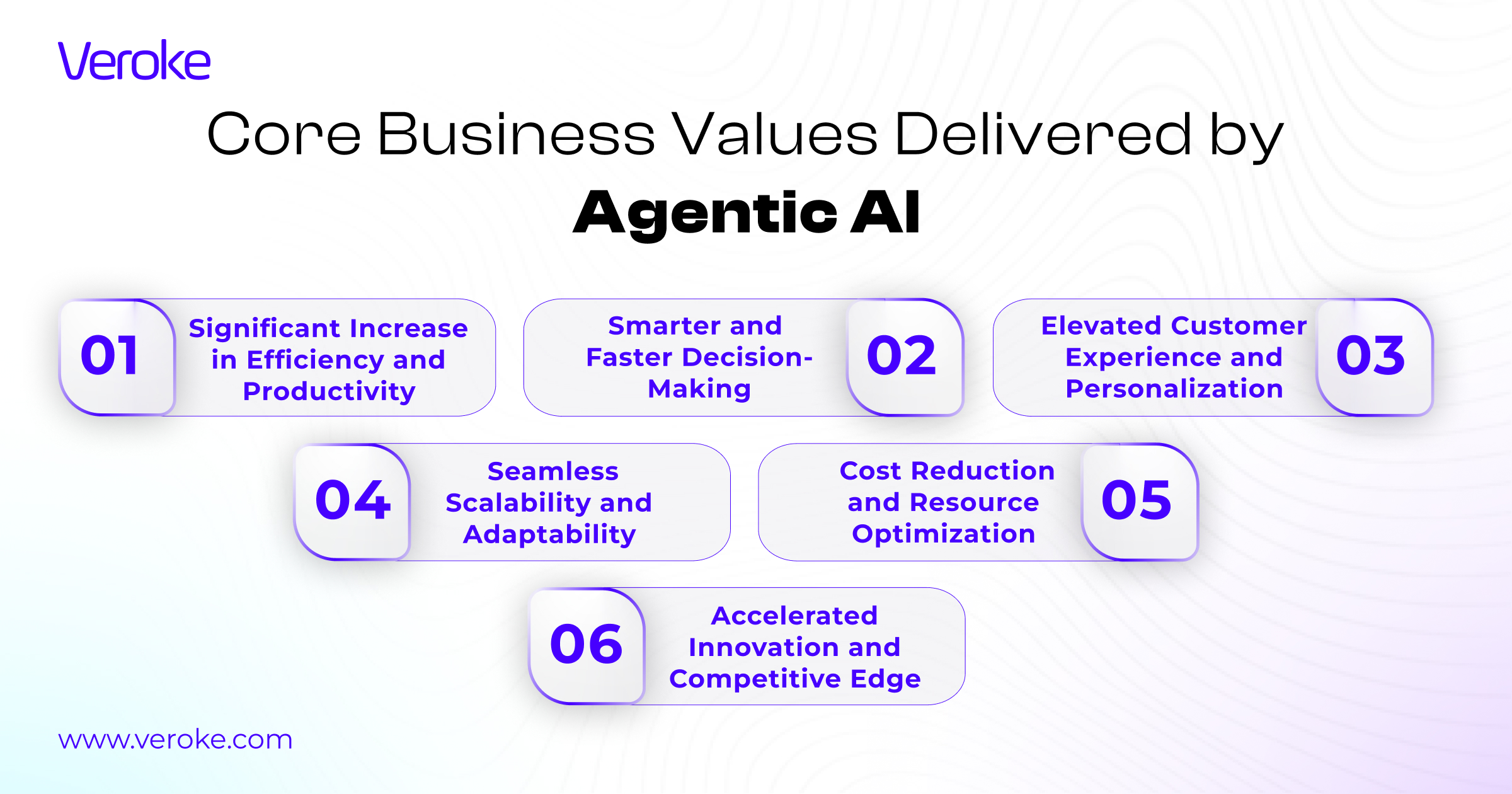 Veroke

Core Business Values Delivered by
Agentic AI

01 Significant Increase in Efficiency and Productivity

Smarter and Faster Decision-Making 02

Elevated Customer Experience and Personalization 03

04 Seamless Scalability and Adaptability

Cost Reduction and Resource Optimization 05

06 Accelerated Innovation and Competitive Edge

www.veroke.com